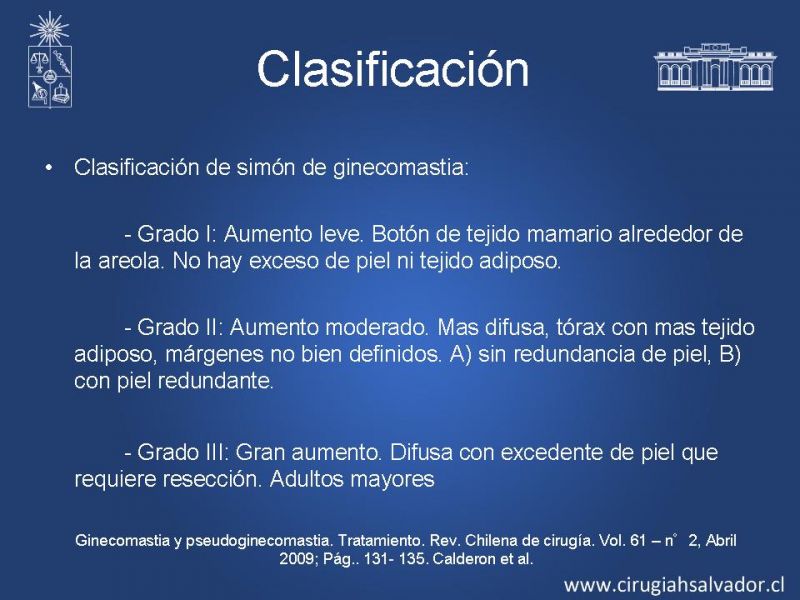 Clasificación

• Clasificación de simón de ginecomastia:

- Grado I: Aumento leve. Botón de tejido mamario alrededor de la areola. No hay exceso de piel ni tejido adiposo.

- Grado II: Aumento moderado. Mas difusa, tórax con mas tejido adiposo, márgenes no bien definidos. A) sin redundancia de piel, B) con piel redundante.

- Grado III: Gran aumento. Difusa con excedente de piel que requiere resección. Adultos mayores

Ginecomastia y pseudoginecomastia. Tratamiento. Rev. Chilena de cirugía. Vol. 61 – n° 2, Abril 2009; Pág.. 131- 135. Calderon et al.

www.cirugiahsalvador.cl